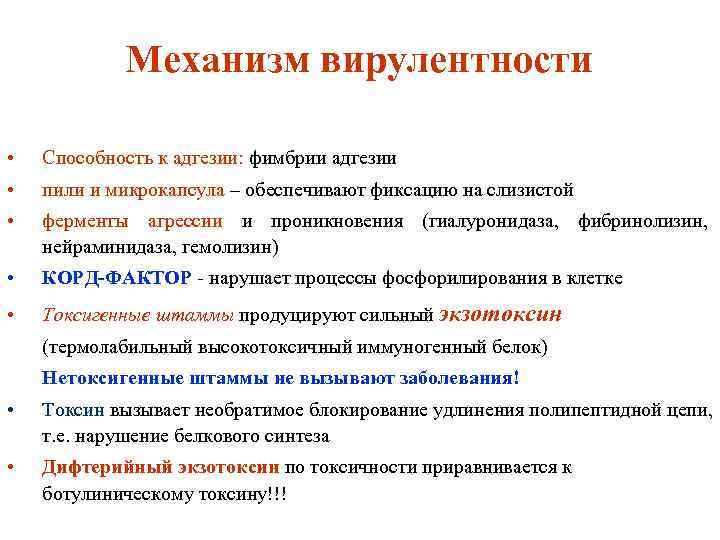 Механизм вирулентности

• Способность к адгезии: фимбрии адгезии
• пили и микрокапсула – обеспечивают фиксацию на слизистой
• ферменты агрессии и проникновения (гиалуронидаза, фибринолизин, нейраминидаза, гемолизин)
• КОРД-ФАКТОР - нарушает процессы фосфорилирования в клетке
• Токсигенные штаммы продуцируют сильный экзотоксин (термолабильный высокотоксичный иммуногенный белок)
Нетоксигенные штаммы не вызывают заболевания!
• Токсин вызывает необратимое блокирование удлинения полипептидной цепи, т.е. нарушение белкового синтеза
• Дифтерийный экзотоксин по токсичности приравнивается к ботулиническому токсину!!!